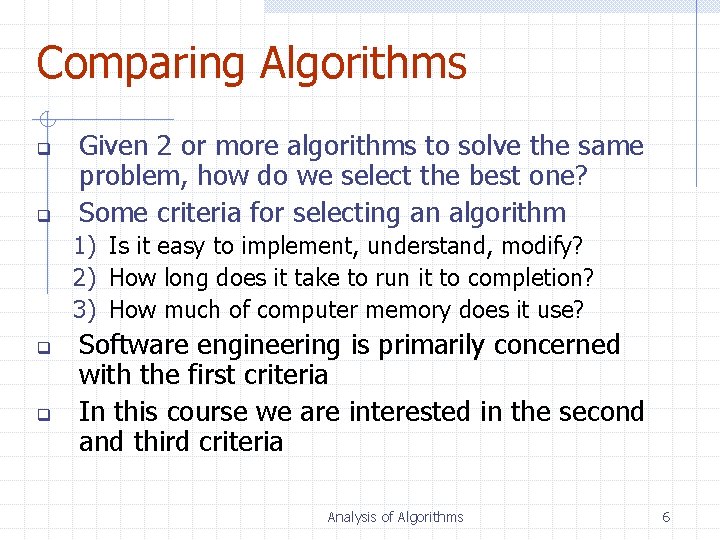 Comparing Algorithms

Given 2 or more algorithms to solve the same problem, how do we select the best one?

Some criteria for selecting an algorithm

1) Is it easy to implement, understand, modify?
2) How long does it take to run it to completion?
3) How much of computer memory does it use?

Software engineering is primarily concerned with the first criteria

In this course we are interested in the second and third criteria

Analysis of Algorithms

6